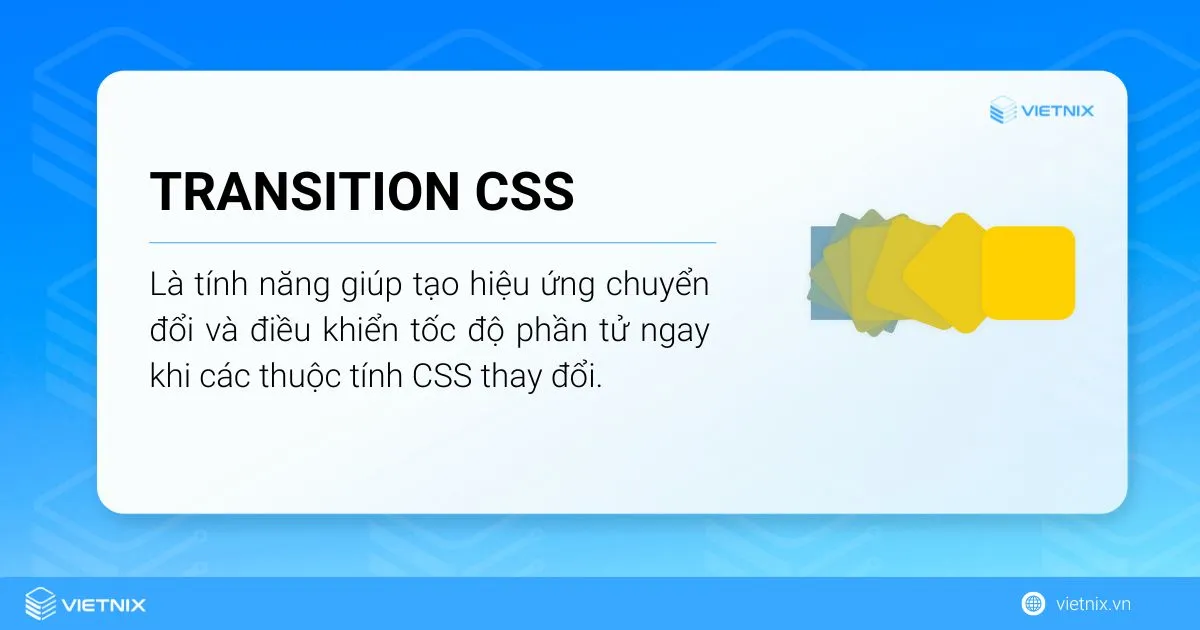 VIETNIX

TRANSITION CSS

Là tính năng giúp tạo hiệu ứng chuyển đổi và điều khiển tốc độ phần tử ngay khi các thuộc tính CSS thay đổi.

VIETNIX

vietnix.vn